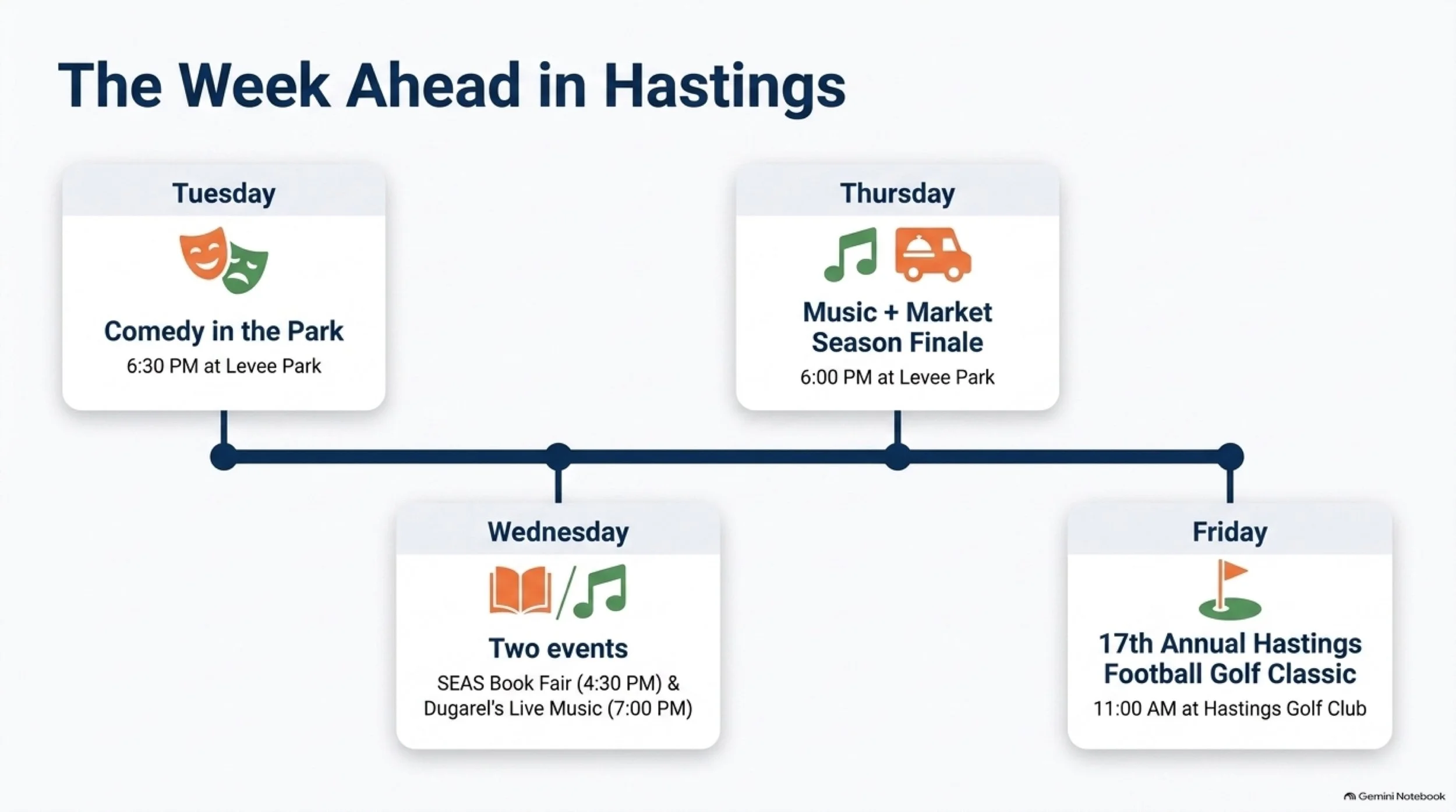 The Week Ahead in Hastings

Tuesday

Comedy in the Park

6:30 PM at Levee Park

Wednesday

Two events

SEAS Book Fair (4:30 PM) & Dugarel's Live Music (7:00 PM)

Thursday

Music + Market Season Finale

6:00 PM at Levee Park

Friday

17th Annual Hastings Football Golf Classic

11:00 AM at Hastings Golf Club

Gemini Notebook